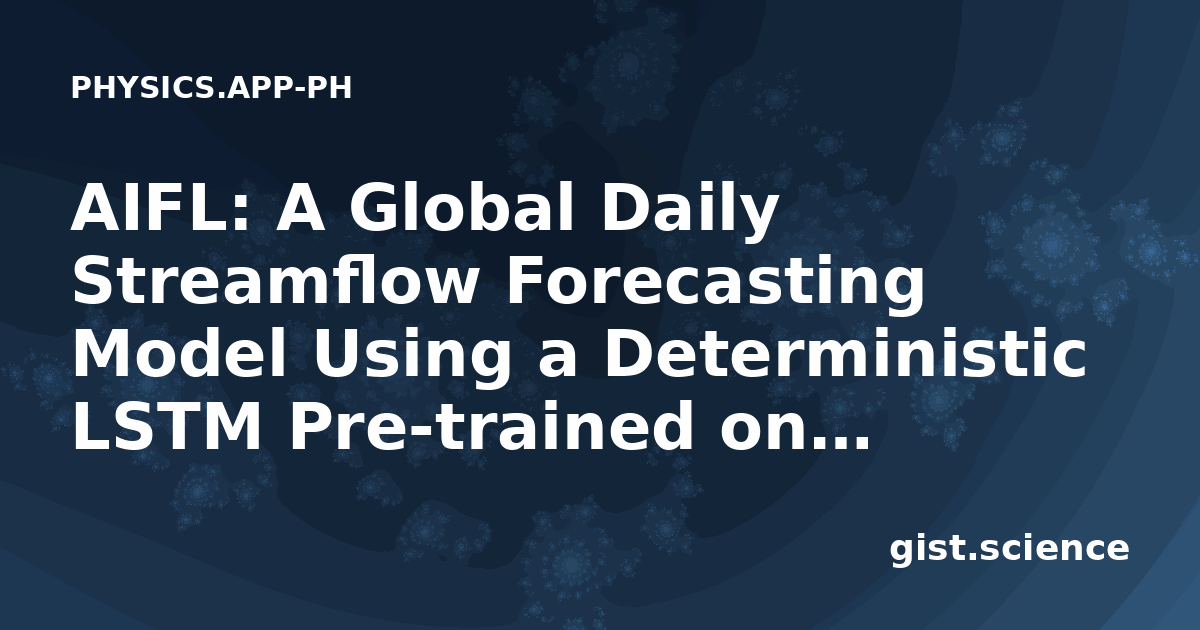 PHYSICS.APP-PH

AIFL: A Global Daily Streamflow Forecasting Model Using a Deterministic LSTM Pre-trained on...

gist.science